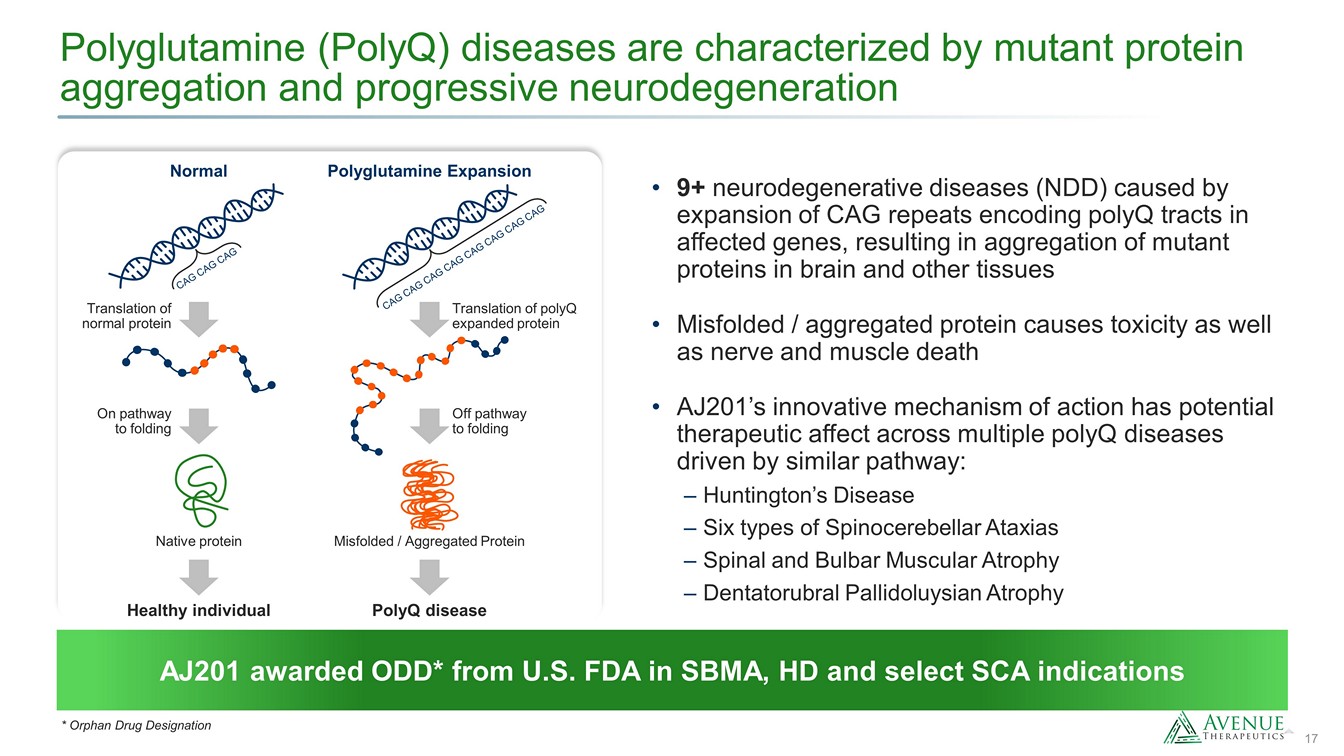 Polyglutamine (PolyQ) diseases are characterized by mutant protein aggregation and progressive neurodegeneration

Normal

CAG CAG CAG

Translation of normal protein

On pathway to folding

Native protein

Healthy individual

Polyglutamine Expansion

CAG CAG CAG CAG CAG CAG CAG CAG

Translation of polyQ expanded protein

Off pathway to folding

Misfolded / Aggregated Protein

PolyQ disease

• 9+ neurodegenerative diseases (NDD) caused by expansion of CAG repeats encoding polyQ tracts in affected genes, resulting in aggregation of mutant proteins in brain and other tissues

• Misfolded / aggregated protein causes toxicity as well as nerve and muscle death

• AJ201's innovative mechanism of action has potential therapeutic affect across multiple polyQ diseases driven by similar pathway:
– Huntington's Disease
– Six types of Spinocerebellar Ataxias
– Spinal and Bulbar Muscular Atrophy
– Dentatorubral Pallidoluysian Atrophy

AJ201 awarded ODD* from U.S. FDA in SBMA, HD and select SCA indications

* Orphan Drug Designation

AVENUE THERAPEUTICS

17